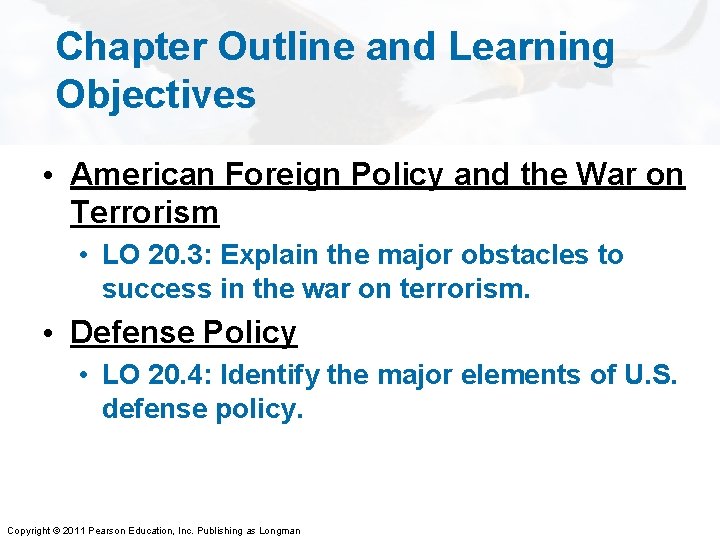 Chapter Outline and Learning Objectives

• American Foreign Policy and the War on Terrorism
  • LO 20.3: Explain the major obstacles to success in the war on terrorism.
• Defense Policy
  • LO 20.4: Identify the major elements of U.S. defense policy.

Copyright © 2011 Pearson Education, Inc. Publishing as Longman